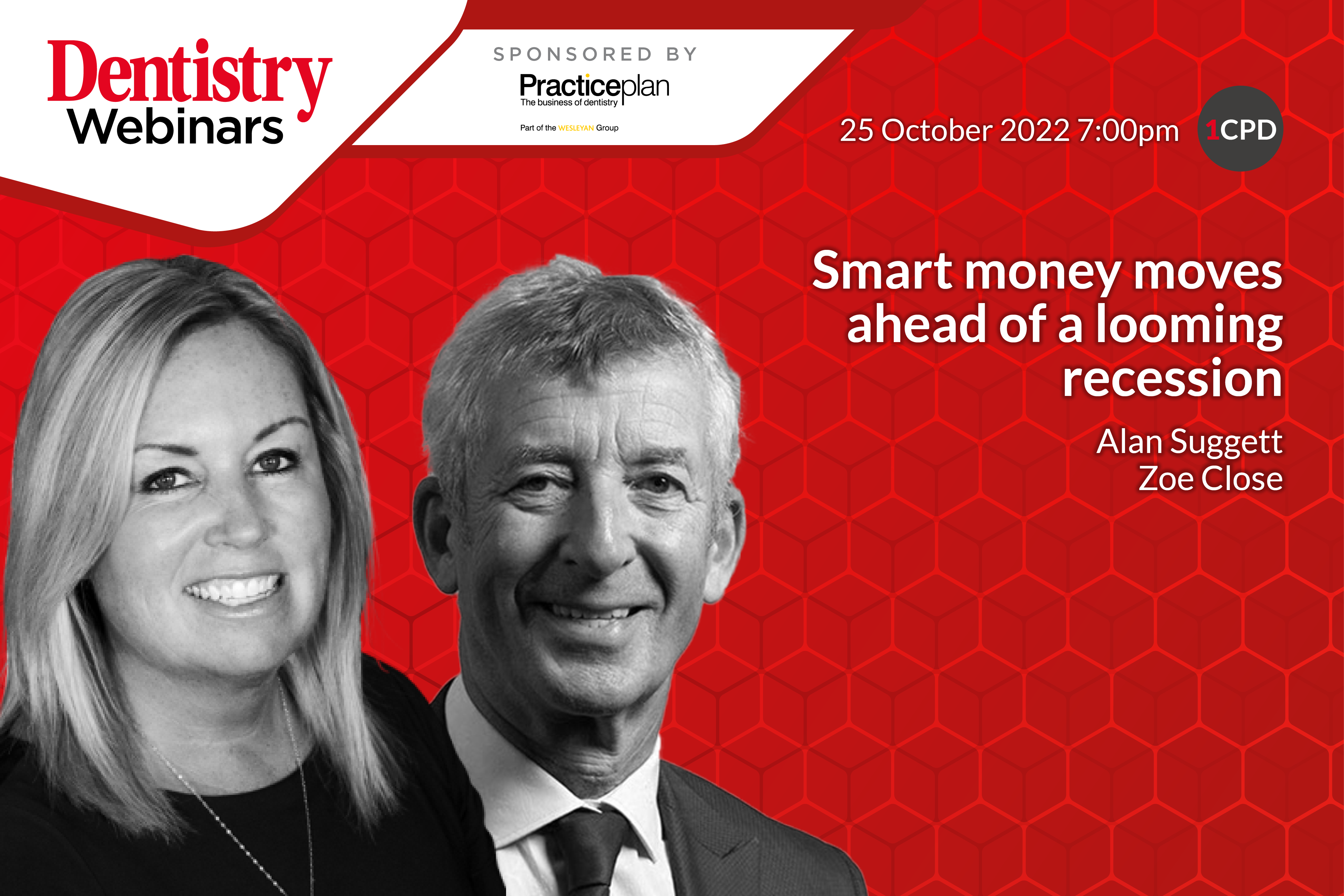 Dentistry Webinars

SPONSORED BY
Practiceplan
The business of dentistry
Part of the WESLEYAN Group

25 October 2022 7:00pm

1CPD

Smart money moves ahead of a looming recession

Alan Suggett
Zoe Close